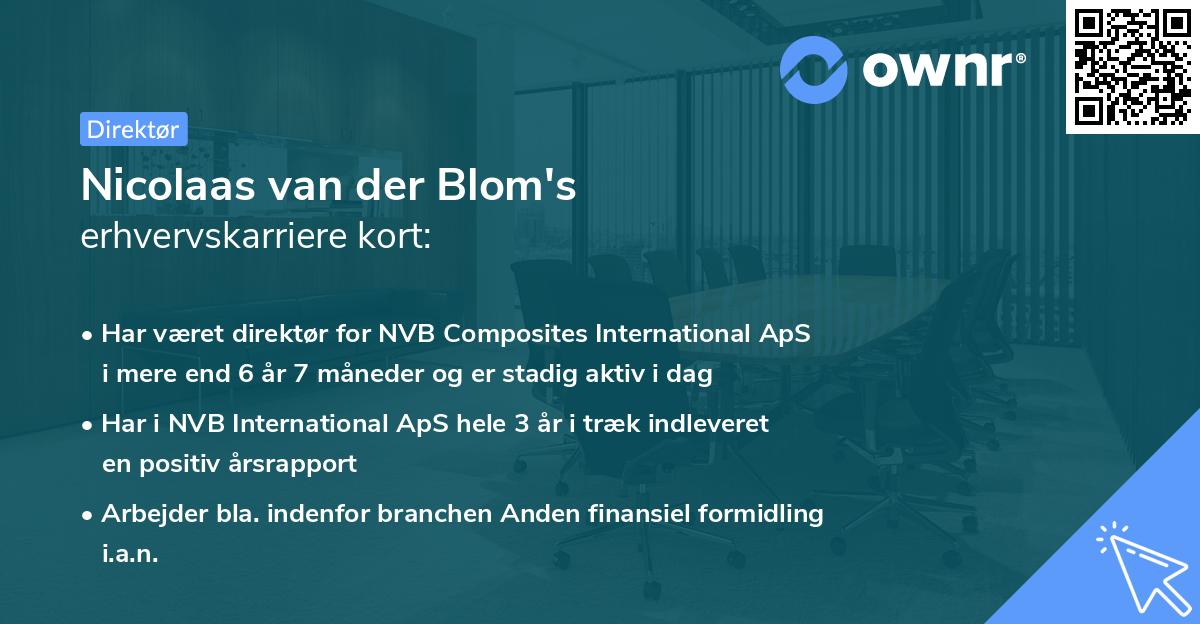 ownr®

Direktør

Nicolaas van der Blom's
erhvervskarriere kort:

• Har været direktør for NVB Composites International ApS i mere end 6 år 7 måneder og er stadig aktiv i dag

• Har i NVB International ApS hele 3 år i træk indleveret en positiv årsrapport

• Arbejder bla. indenfor branchen Anden finansiel formidling i.a.n.